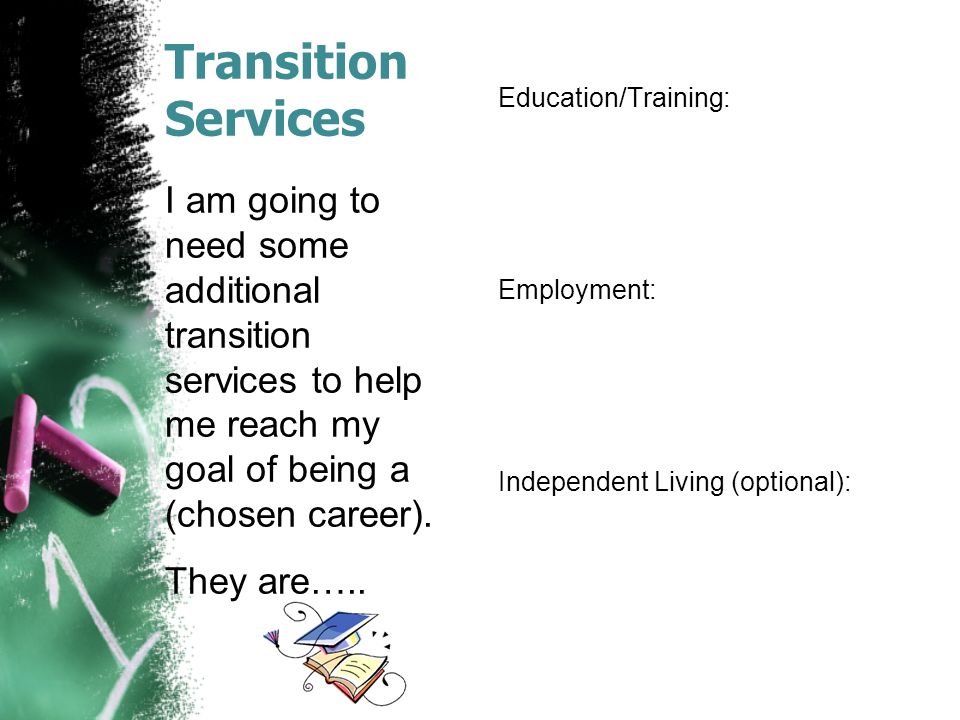 Transition Services

I am going to need some additional transition services to help me reach my goal of being a (chosen career).

They are…..

Education/Training:

Employment:

Independent Living (optional):